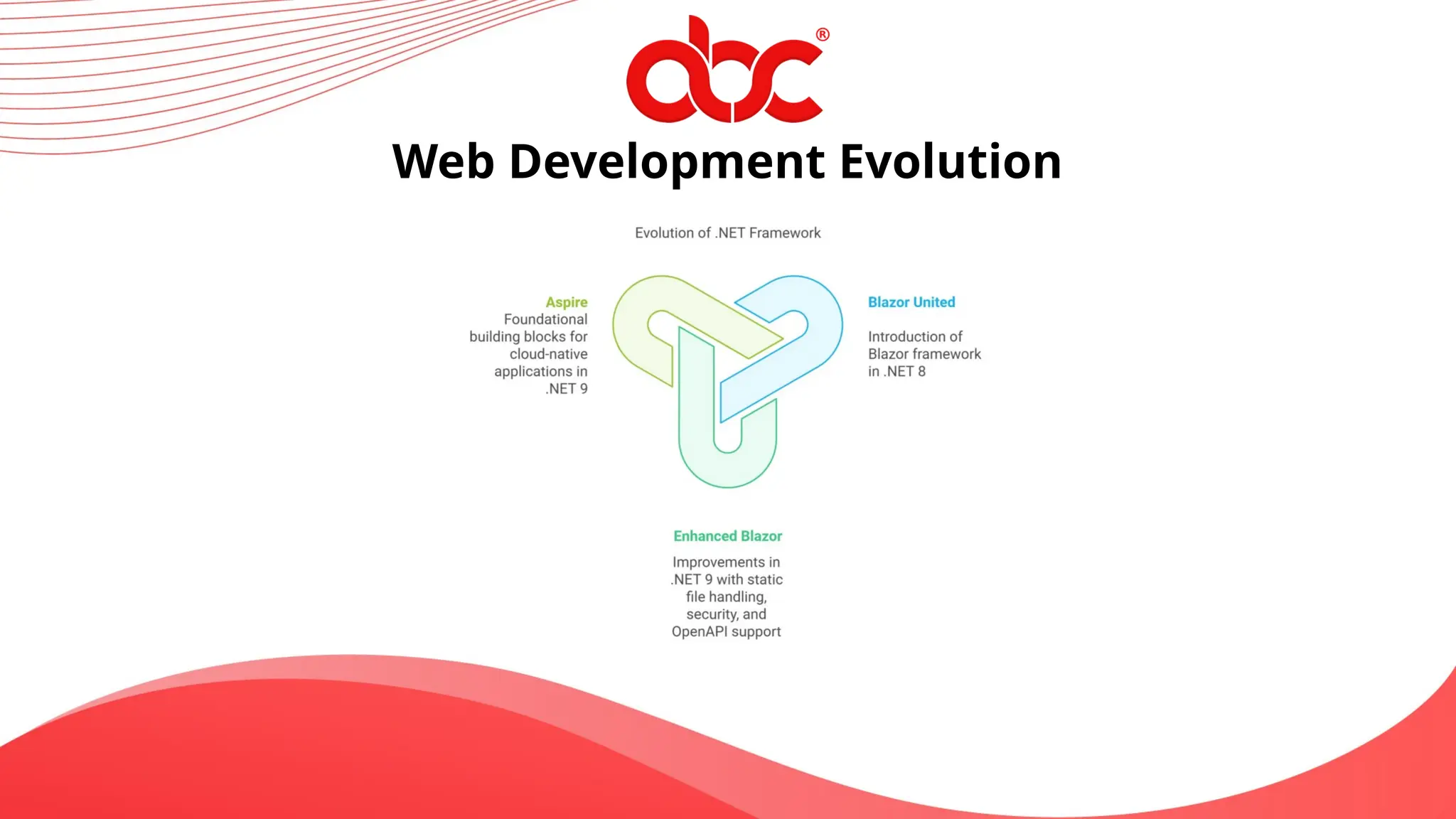 abc®

Web Development Evolution

Evolution of .NET Framework

Aspire
Foundational building blocks for cloud-native applications in .NET 9

Blazor United

Introduction of Blazor framework in .NET 8

Enhanced Blazor

Improvements in .NET 9 with static file handling, security, and OpenAPI support